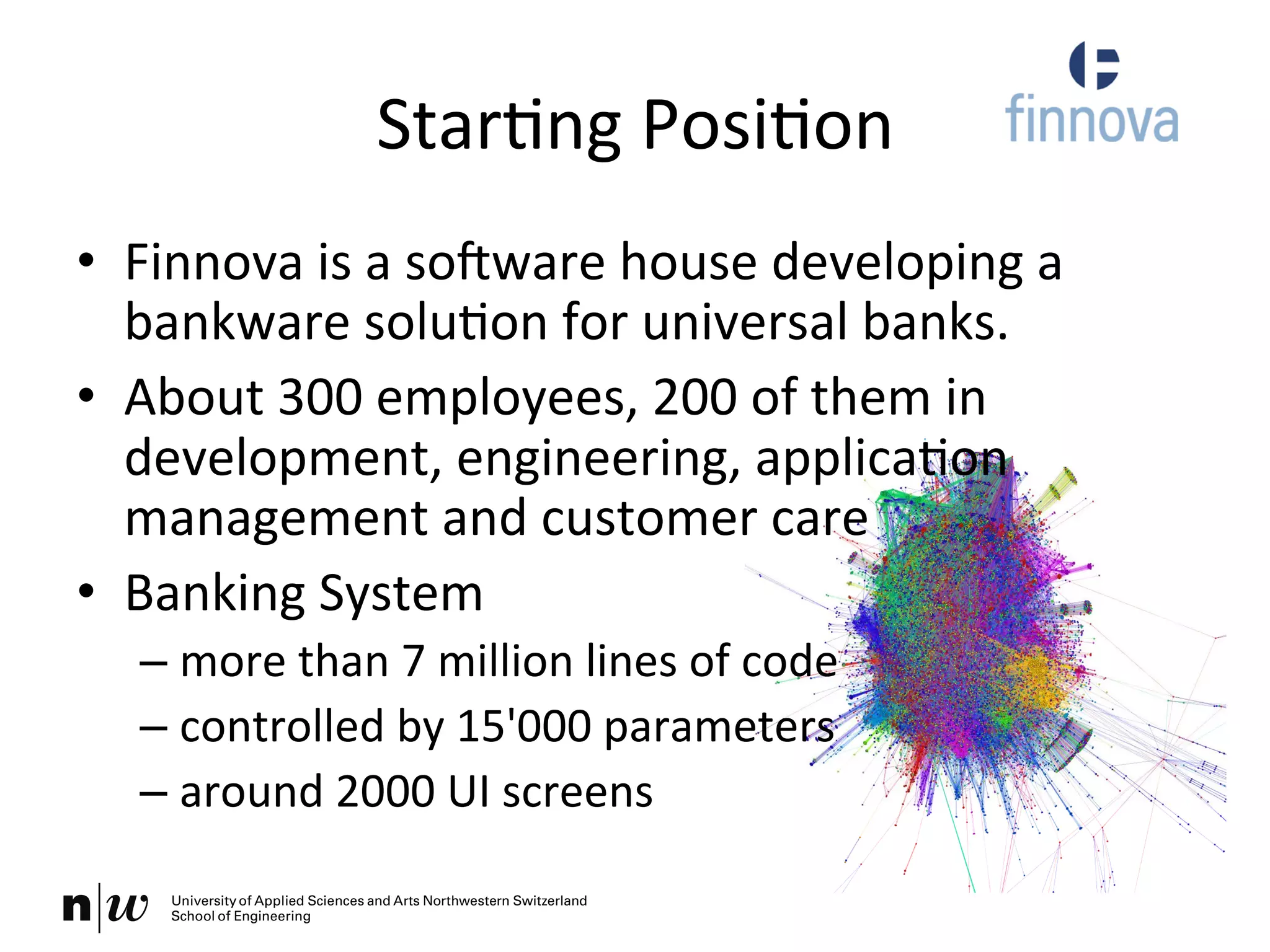 Starting Position

finnova

• Finnova is a software house developing a bankware solution for universal banks.
• About 300 employees, 200 of them in development, engineering, application management and customer care
• Banking System
  – more than 7 million lines of code
  – controlled by 15'000 parameters
  – around 2000 UI screens

n|w University of Applied Sciences and Arts Northwestern Switzerland
School of Engineering